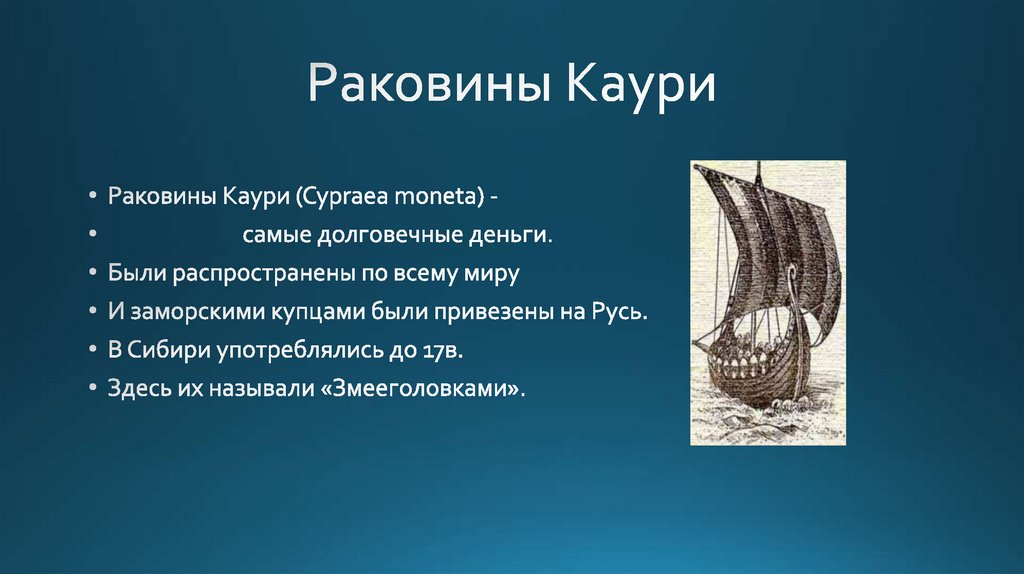 Раковины Каури

• Раковины Каури (Cypraea moneta) -
• самые долговечные деньги.
• Были распространены по всему миру
• И заморскими купцами были привезены на Русь.
• В Сибири употреблялись до 17в.
• Здесь их называли «Змееголовками».